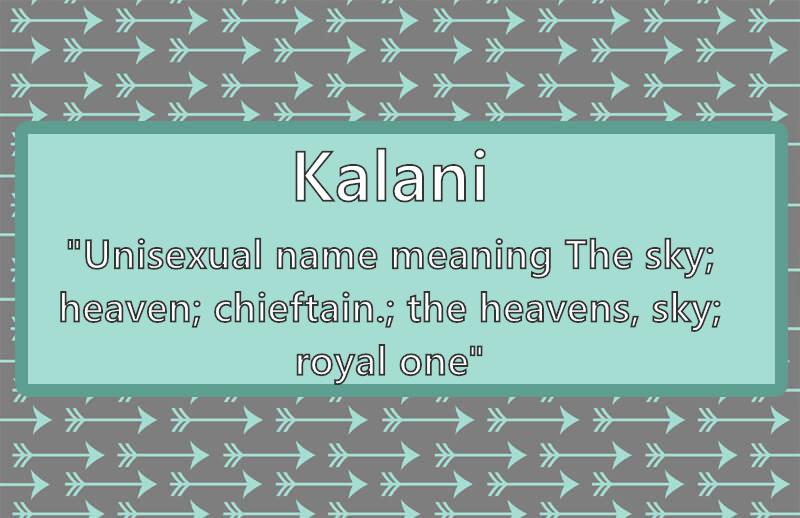 Kalani

"Unisexual name meaning The sky; heaven; chieftain.; the heavens, sky; royal one"